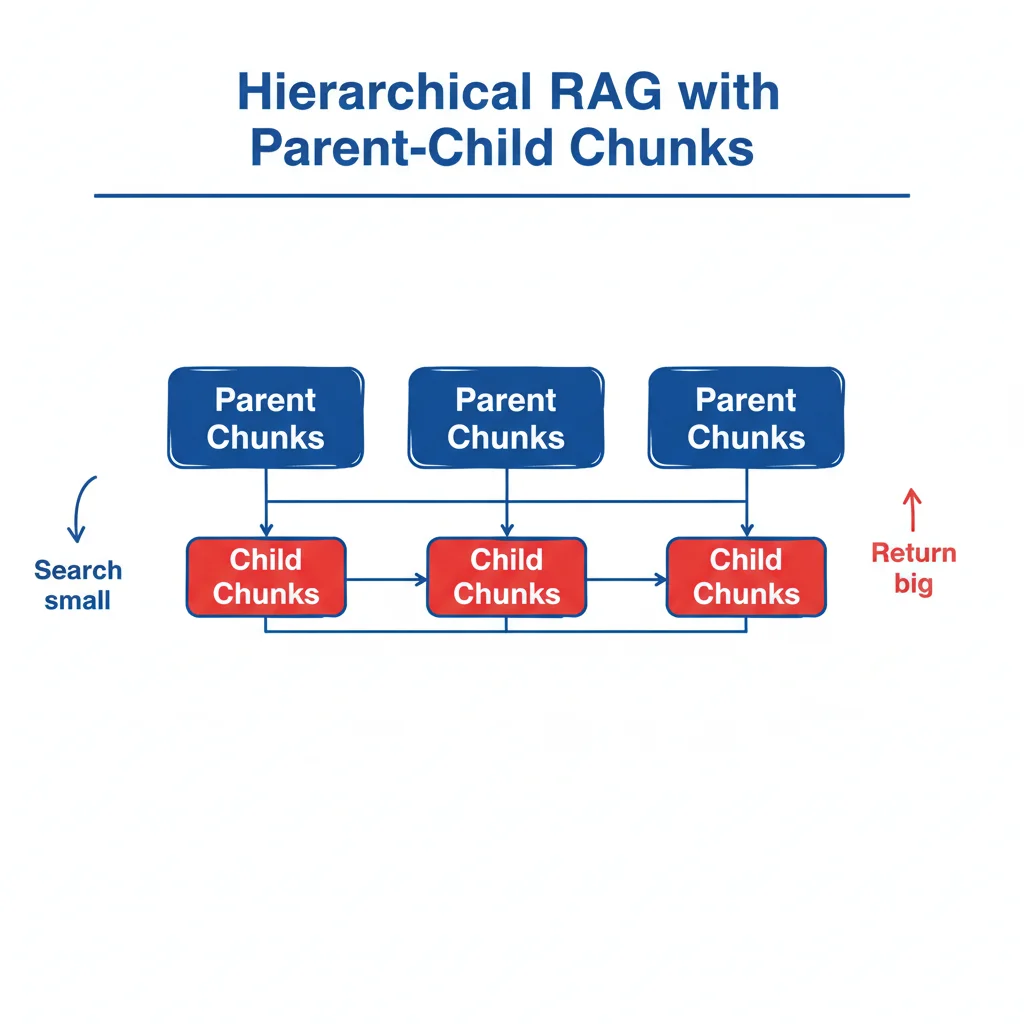 Hierarchical RAG with Parent-Child Chunks

Parent Chunks

Parent Chunks

Parent Chunks

Search small

Child Chunks

Child Chunks

Child Chunks

Return big